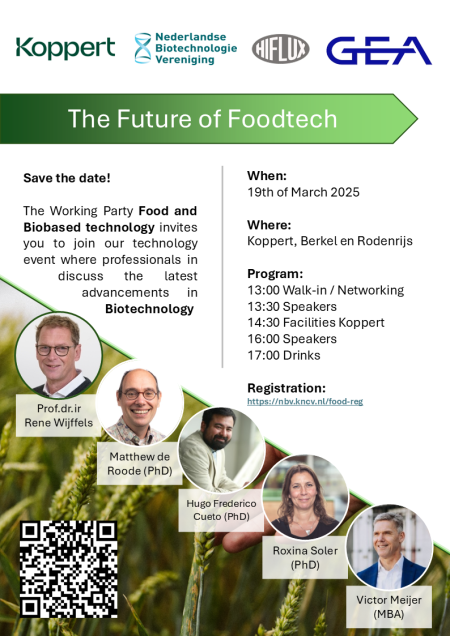 Koppert

Nederlandse Biotechnologie Vereniging

HIFLUX

GEA

The Future of Foodtech

Save the date!

The Working Party **Food and Biobased technology** invites you to join our technology event where professionals in discuss the latest advancements in **Biotechnology**

When:
19th of March 2025

Where:
Koppert, Berkel en Rodenrijs

Program:
13:00 Walk-in / Networking
13:30 Speakers
14:30 Facilities Koppert
16:00 Speakers
17:00 Drinks

Registration:
https://nbv.kncv.nl/food-reg

Prof.dr.ir Rene Wijffels

Matthew de Roode (PhD)

Hugo Frederico Cueto (PhD)

Roxina Soler (PhD)

Victor Meijer (MBA)